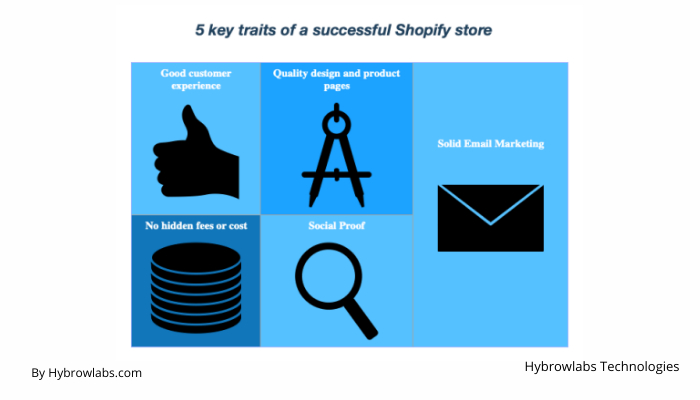 5 key traits of a successful Shopify store

Good customer experience

Quality design and product pages

Solid Email Marketing

No hidden fees or cost

Social Proof

By Hybrowlabs.com

Hybrowlabs Technologies